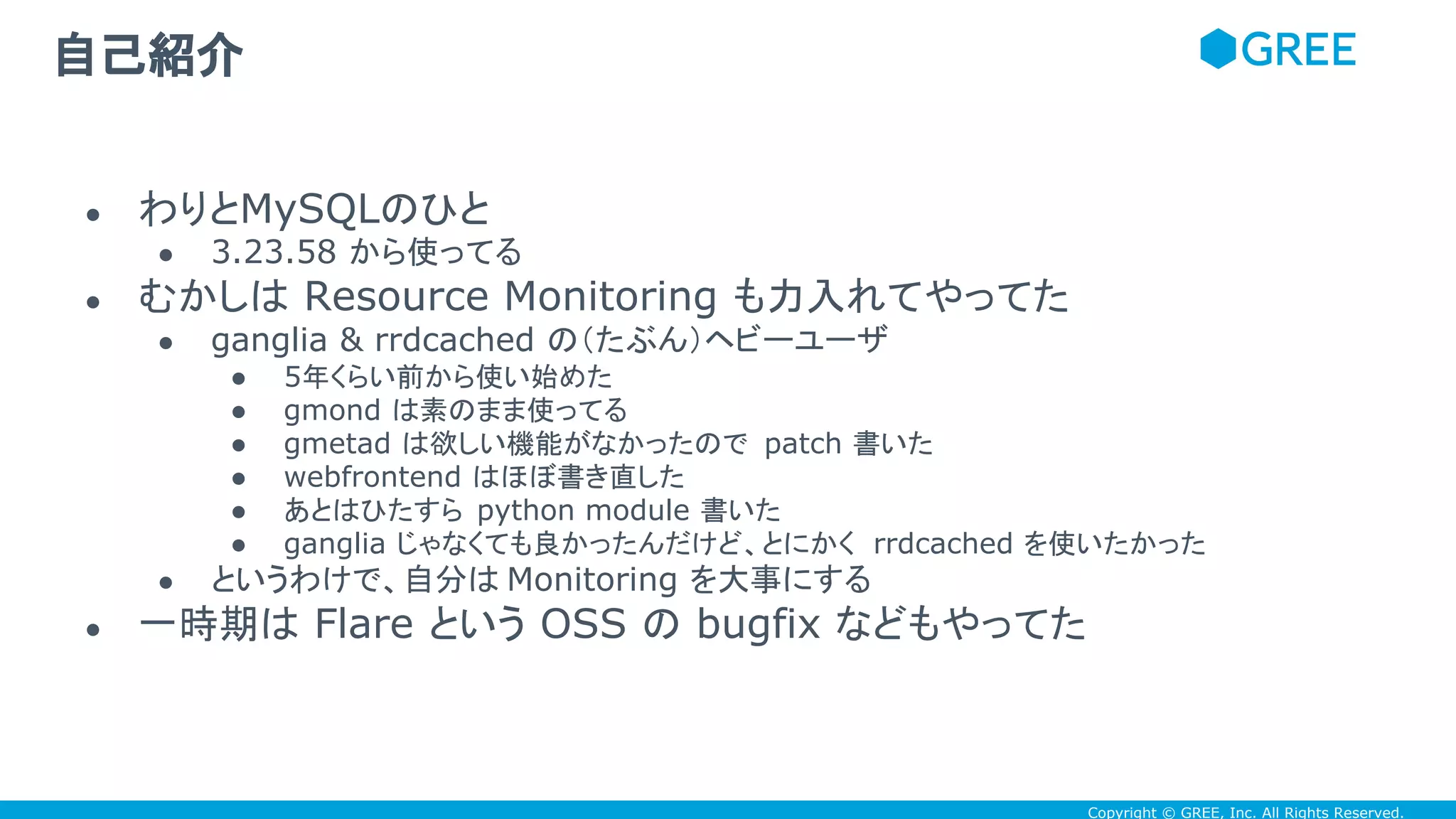 自己紹介

GREE

- わりとMySQLのひと
  - 3.23.58 から使ってる
- むかしは Resource Monitoring も力入れてやってた
  - ganglia & rrdcached の(たぶん)ヘビーユーザ
    - 5年くらい前から使い始めた
    - gmond は素のまま使ってる
    - gmetad は欲しい機能がなかったので patch 書いた
    - webfrontend はほぼ書き直した
    - あとはひたすら python module 書いた
    - ganglia じゃなくても良かったんだけど、とにかく rrdcached を使いたかった
  - というわけで、自分は Monitoring を大事にする
- 一時期は Flare という OSS の bugfix などもやってた

Copyright © GREE, Inc. All Rights Reserved.